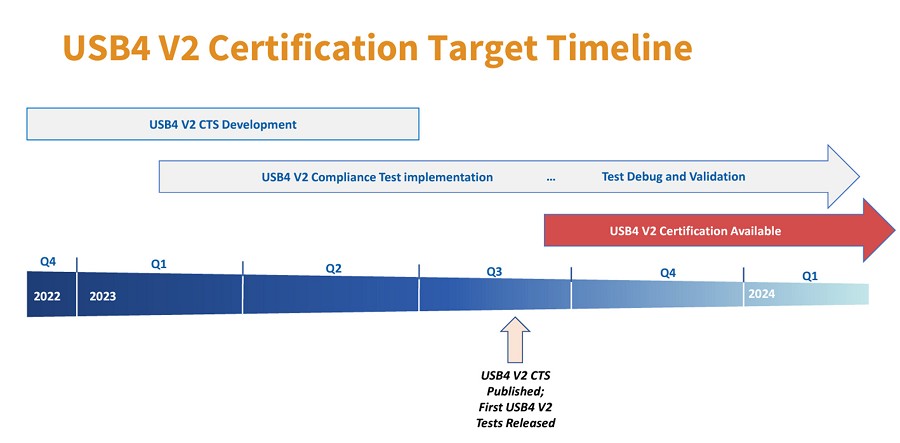 USB4 V2 Certification Target Timeline

USB4 V2 CTS Development

USB4 V2 Compliance Test implementation ... Test Debug and Validation

USB4 V2 Certification Available

Q4 Q1 Q2 Q3 Q4 Q1

2022 2023 2024

USB4 V2 CTS Published; First USB4 V2 Tests Released